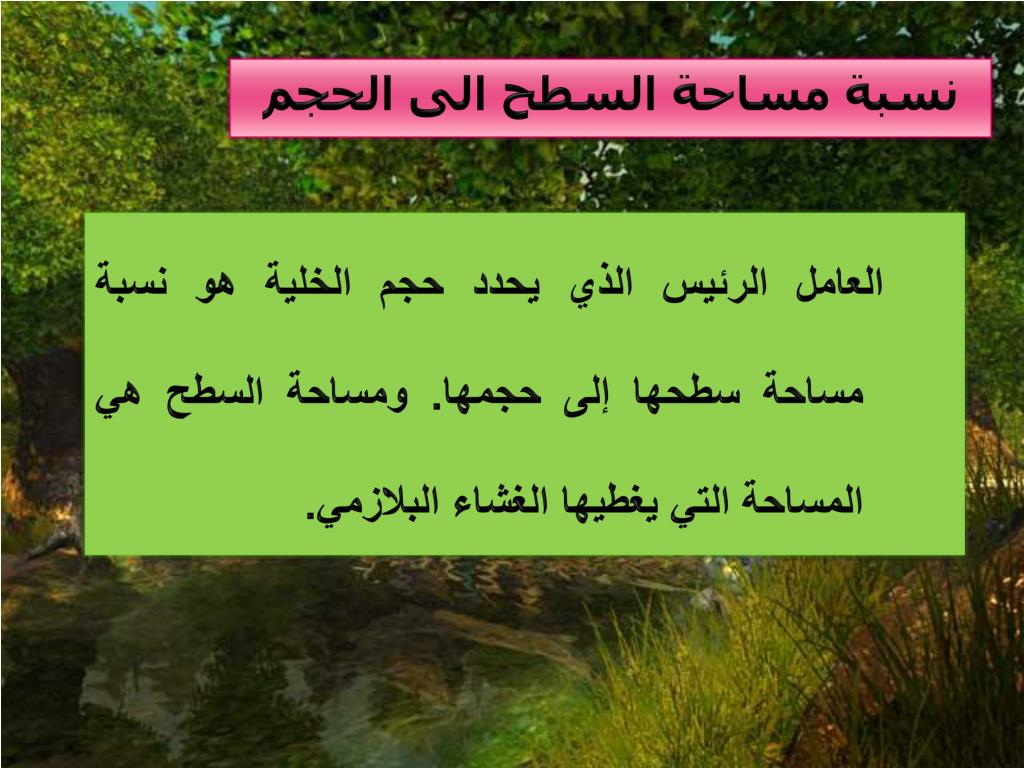 نسبة مساحة السطح الى الحجم

العامل الرئيس الذي يحدد حجم الخلية هو نسبة مساحة سطحها إلى حجمها. ومساحة السطح هي المساحة التي يغطيها الغشاء البلازمي.